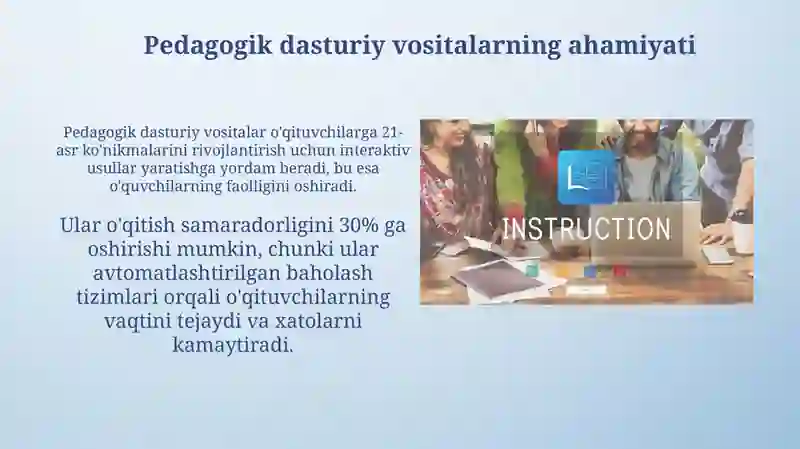 Pedagogik dasturiy vositalarning ahamiyati

Pedagogik dasturiy vositalar o'qituvchilarga 21-asr ko'nikmalarini rivojlantirish uchun interaktiv usullar yaratishga yordam beradi, bu esa o'quvchilarning faolligini oshiradi.

Ular o'qitish samaradorligini 30% ga oshirishi mumkin, chunki ular avtomatlashtirilgan baholash tizimlari orqali o'qituvchilarning vaqtini tejaydi va xatolarni kamaytiradi.

INSTRUCTION